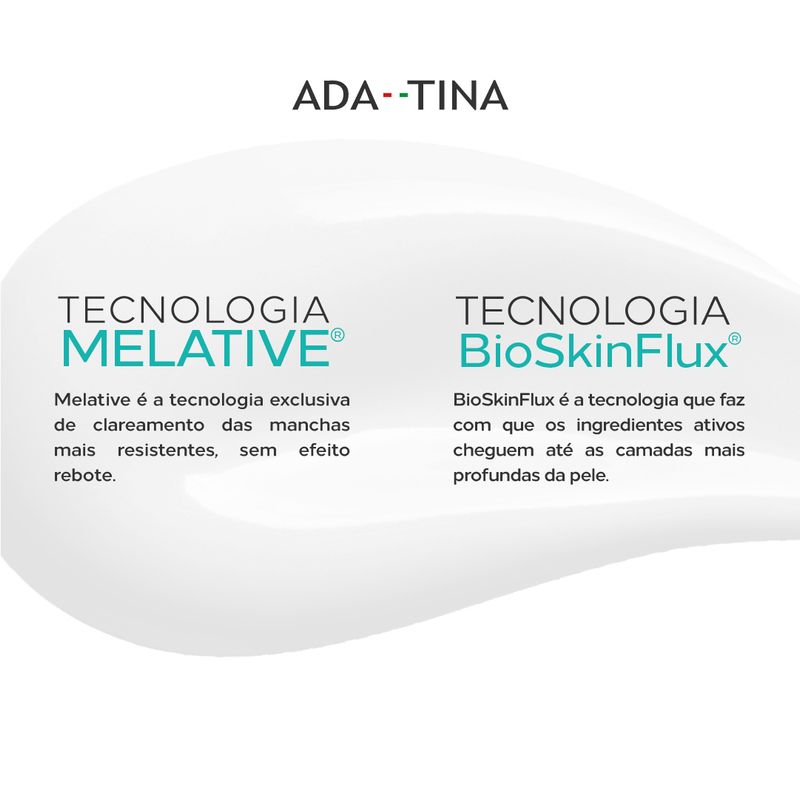 ADA--TINA

TECNOLOGIA
MELATIVE®

Melative é a tecnologia exclusiva de clareamento das manchas mais resistentes, sem efeito rebote.

TECNOLOGIA
BioSkinFlux®

BioSkinFlux é a tecnologia que faz com que os ingredientes ativos cheguem até as camadas mais profundas da pele.